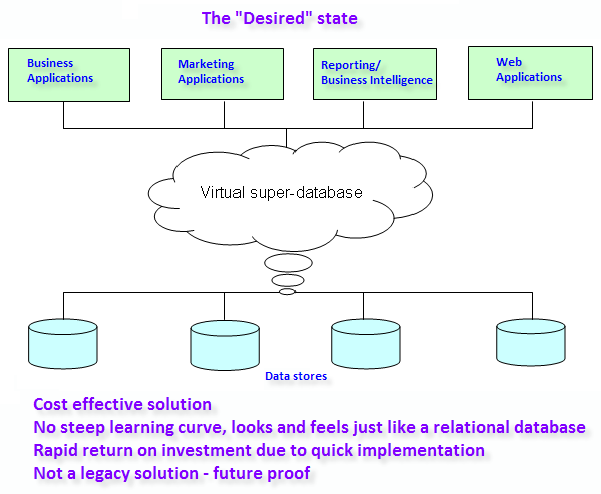 The "Desired" state

Business Applications

Marketing Applications

Reporting/ Business Intelligence

Web Applications

Virtual super-database

Data stores

Cost effective solution
No steep learning curve, looks and feels just like a relational database
Rapid return on investment due to quick implementation
Not a legacy solution - future proof